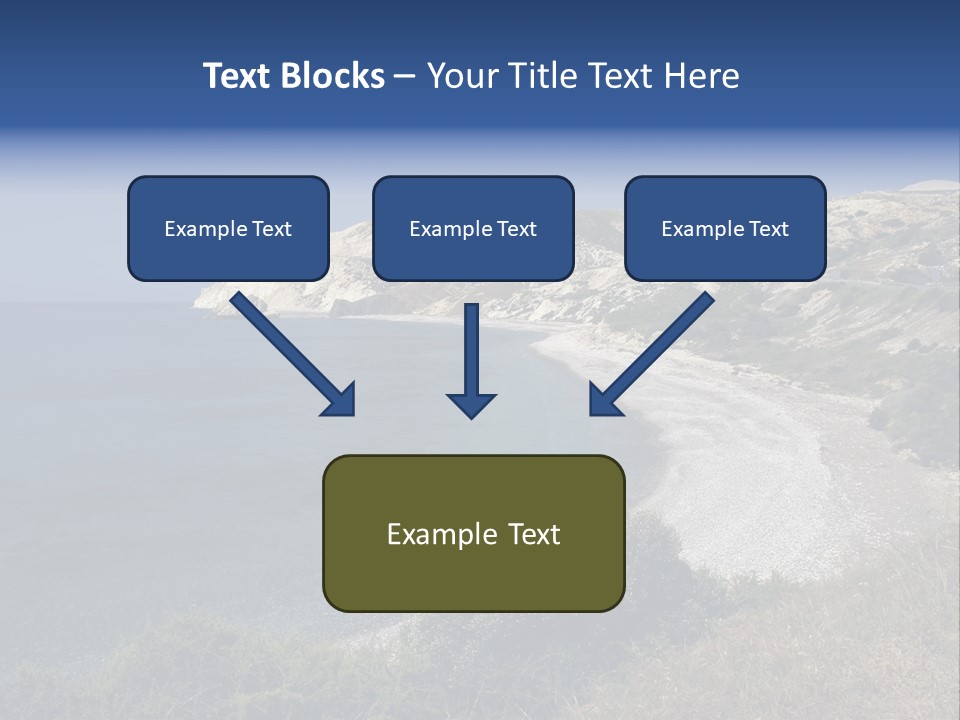 Text Blocks – Your Title Text Here

Example Text

Example Text

Example Text

Example Text